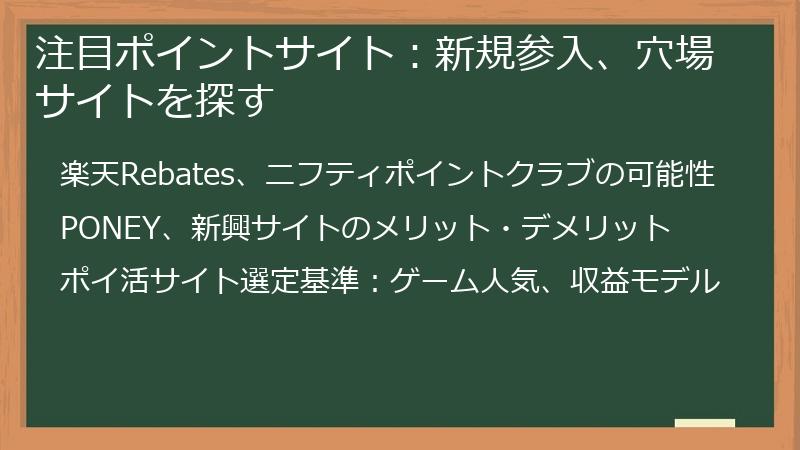 注目ポイントサイト：新規参入、穴場サイトを探す

楽天Rebates、ニフティポイントクラブの可能性

PONEY、新興サイトのメリット・デメリット

ポイ活サイト選定基準：ゲーム人気、収益モデル